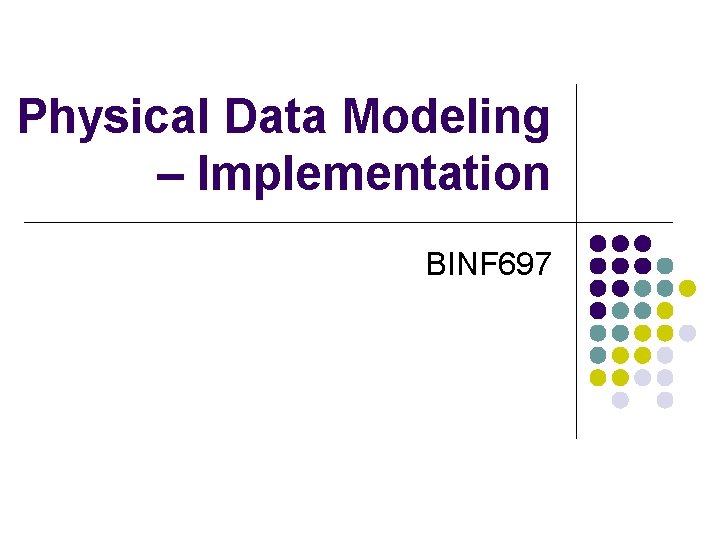 Physical Data Modeling – Implementation

BINF697